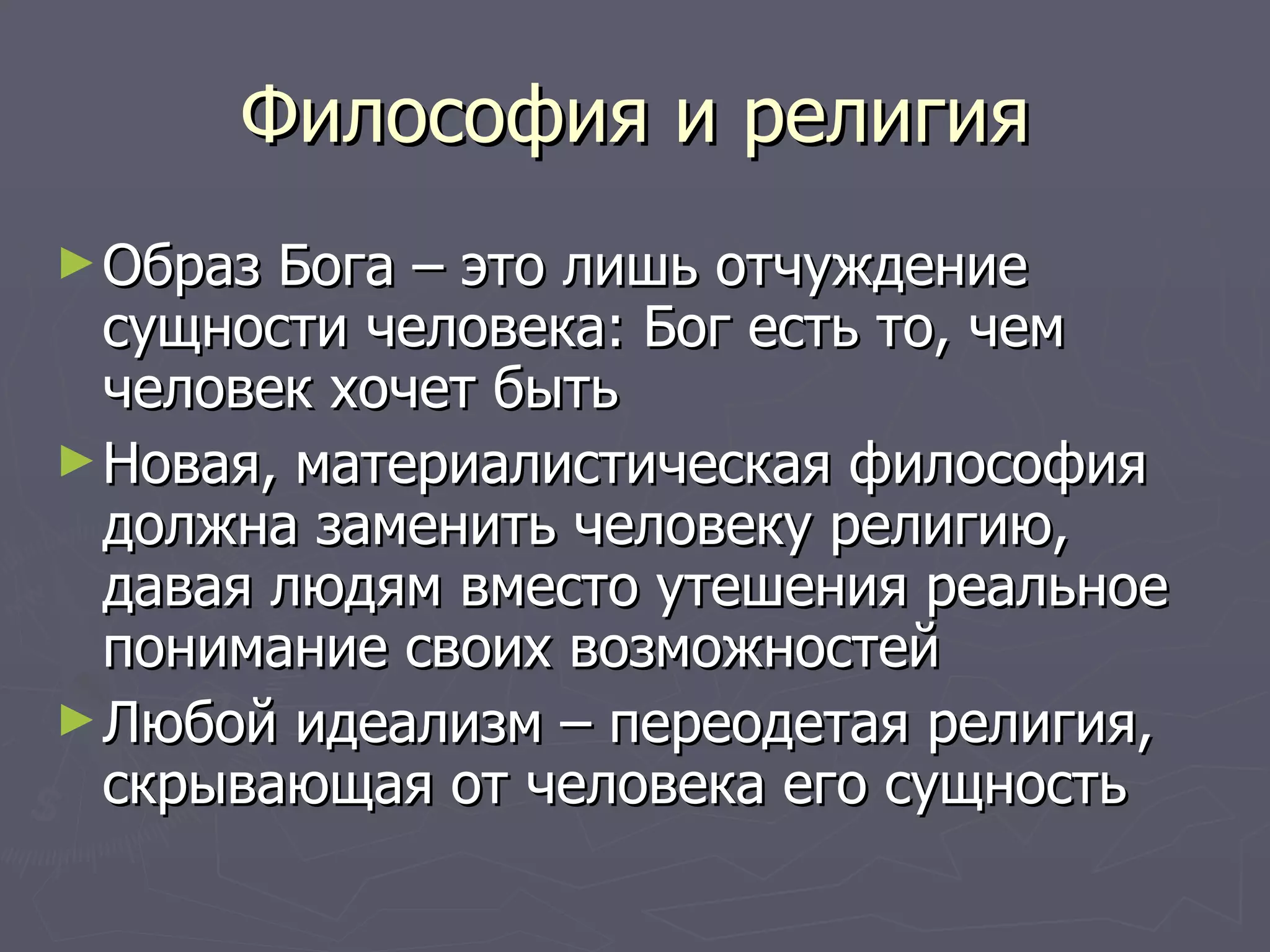 Философия и религия

► Образ Бога – это лишь отчуждение сущности человека: Бог есть то, чем человек хочет быть

► Новая, материалистическая философия должна заменить человеку религию, давая людям вместо утешения реальное понимание своих возможностей

► Любой идеализм – переодетая религия, скрывающая от человека его сущность